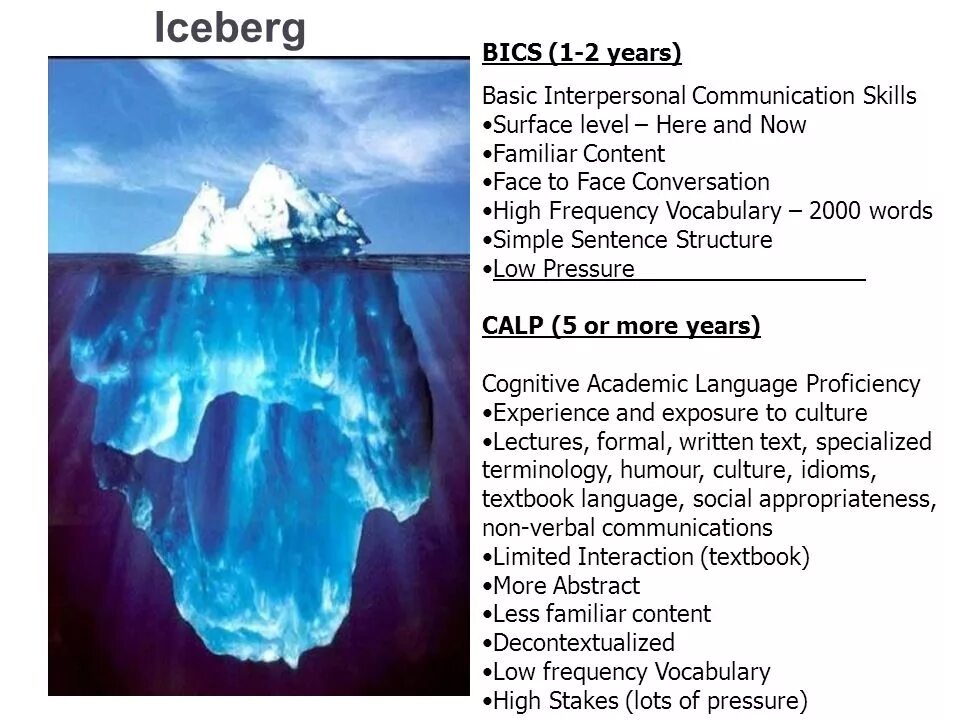 Iceberg

BICS (1-2 years)

Basic Interpersonal Communication Skills
•Surface level – Here and Now
•Familiar Content
•Face to Face Conversation
•High Frequency Vocabulary – 2000 words
•Simple Sentence Structure
•Low Pressure

CALP (5 or more years)

Cognitive Academic Language Proficiency
•Experience and exposure to culture
•Lectures, formal, written text, specialized terminology, humour, culture, idioms, textbook language, social appropriateness, non-verbal communications
•Limited Interaction (textbook)
•More Abstract
•Less familiar content
•Decontextualized
•Low frequency Vocabulary
•High Stakes (lots of pressure)